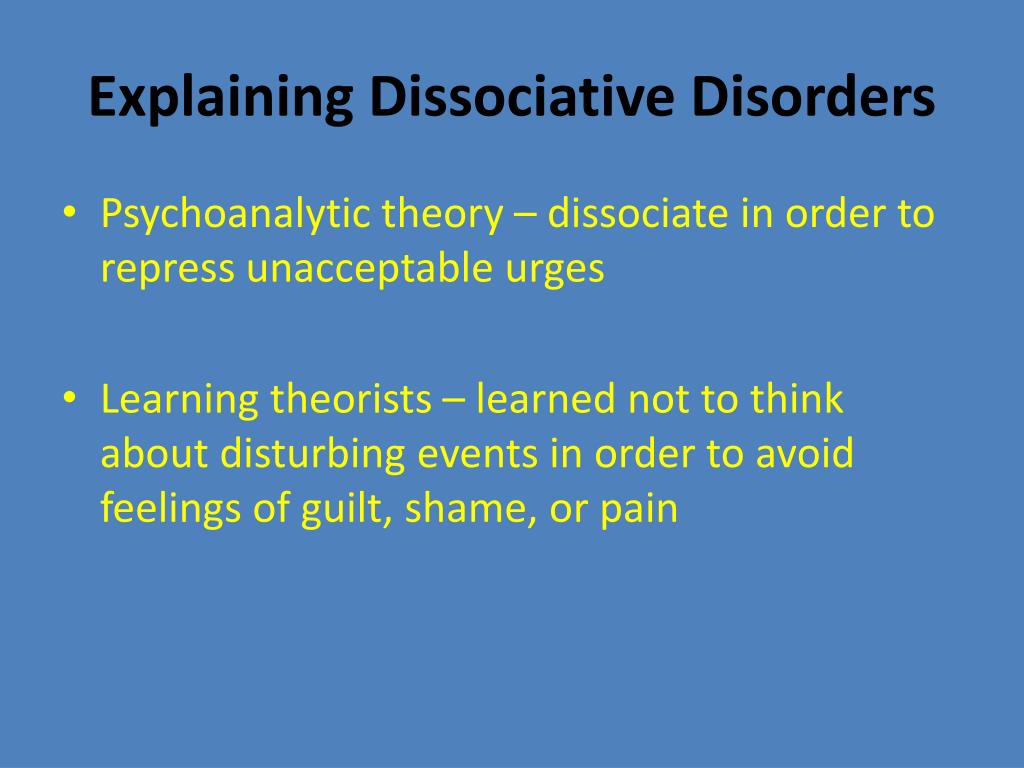 Explaining Dissociative Disorders

• Psychoanalytic theory – dissociate in order to repress unacceptable urges

• Learning theorists – learned not to think about disturbing events in order to avoid feelings of guilt, shame, or pain